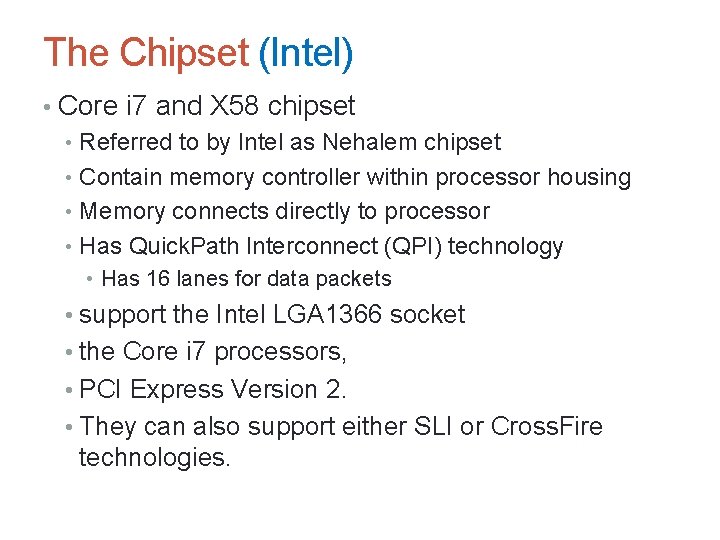 The Chipset (Intel)

• Core i7 and X58 chipset
• Referred to by Intel as Nehalem chipset
• Contain memory controller within processor housing
• Memory connects directly to processor
• Has QuickPath Interconnect (QPI) technology
• Has 16 lanes for data packets
• support the Intel LGA1366 socket
• the Core i7 processors,
• PCI Express Version 2.
• They can also support either SLI or CrossFire technologies.